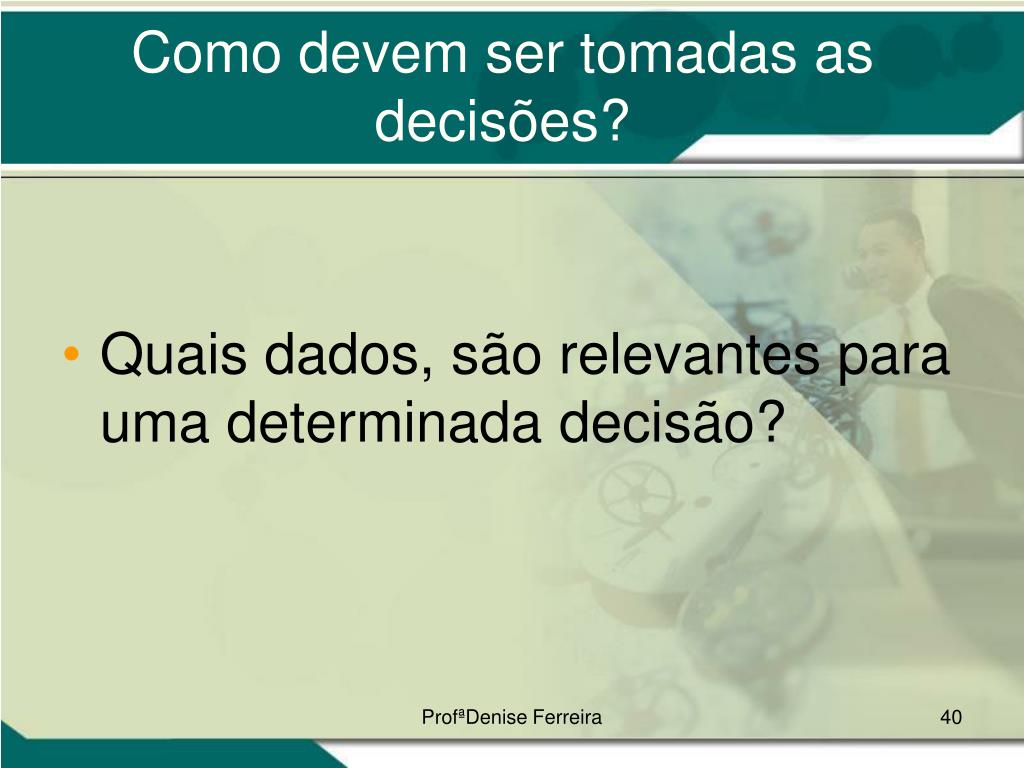 Como devem ser tomadas as decisões?

• Quais dados, são relevantes para uma determinada decisão?

ProfªDenise Ferreira

40